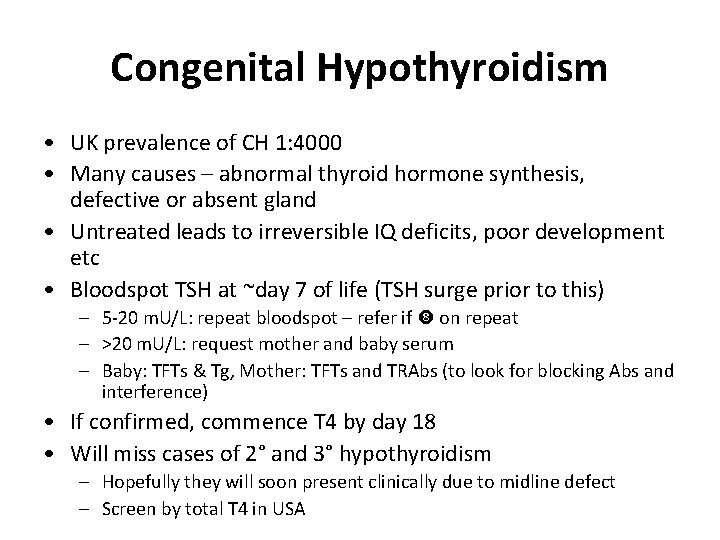 Congenital Hypothyroidism

• UK prevalence of CH 1:4000
• Many causes – abnormal thyroid hormone synthesis, defective or absent gland
• Untreated leads to irreversible IQ deficits, poor development etc
• Bloodspot TSH at ~day 7 of life (TSH surge prior to this)
– 5-20 mU/L: repeat bloodspot – refer if ☹ on repeat
– >20 mU/L: request mother and baby serum
– Baby: TFTs & Tg, Mother: TFTs and TRAbs (to look for blocking Abs and interference)
• If confirmed, commence T4 by day 18
• Will miss cases of 2° and 3° hypothyroidism
– Hopefully they will soon present clinically due to midline defect
– Screen by total T4 in USA